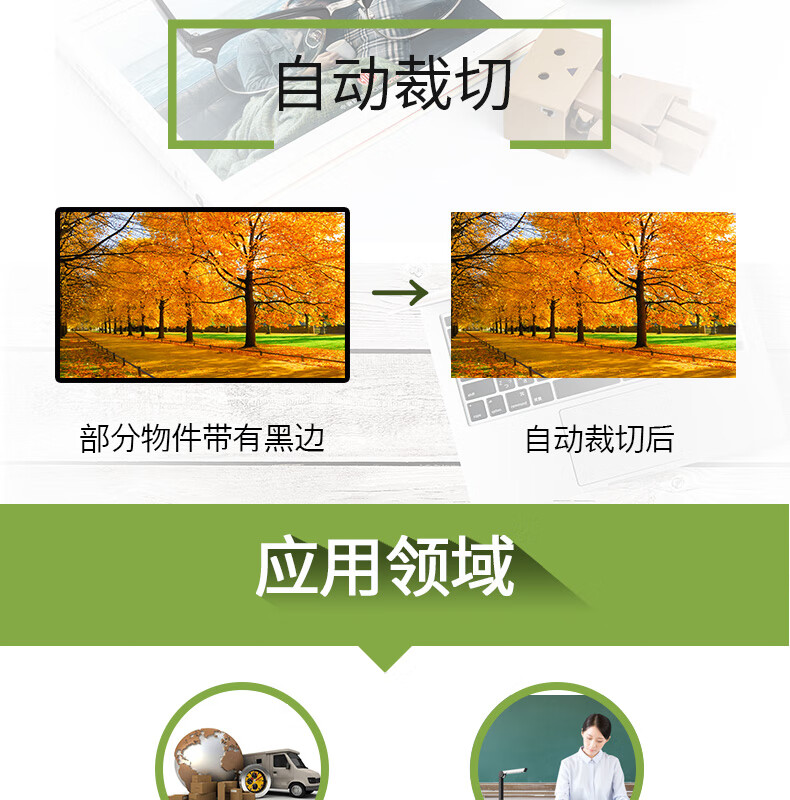 自动裁切

部分物件带有黑边

自动裁切后

应用领域